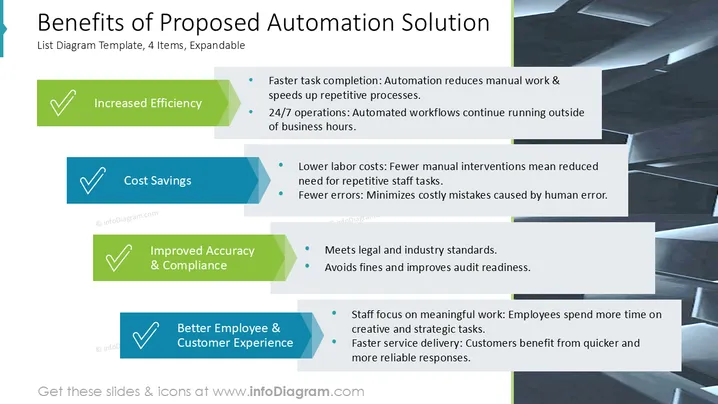 Benefits of Proposed Automation Solution
List Diagram Template, 4 Items, Expandable

Increased Efficiency

• Faster task completion: Automation reduces manual work & speeds up repetitive processes.
• 24/7 operations: Automated workflows continue running outside of business hours.

Cost Savings

• Lower labor costs: Fewer manual interventions mean reduced need for repetitive staff tasks.
• Fewer errors: Minimizes costly mistakes caused by human error.

© infoDiagram.com

Improved Accuracy & Compliance

• Meets legal and industry standards.
• Avoids fines and improves audit readiness.

Better Employee & Customer Experience

• Staff focus on meaningful work: Employees spend more time on creative and strategic tasks.
• Faster service delivery: Customers benefit from quicker and more reliable responses.

Get these slides & icons at www.infoDiagram.com